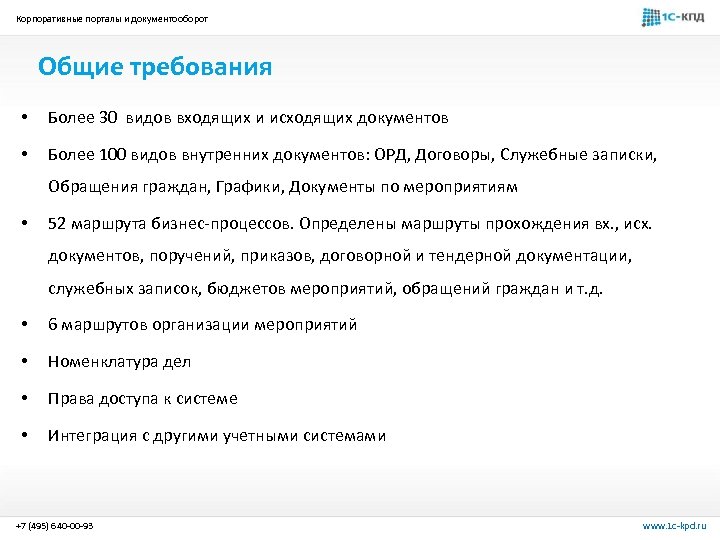 Корпоративные порталы и документооборот

1С-КПД

Общие требования

• Более 30 видов входящих и исходящих документов

• Более 100 видов внутренних документов: ОРД, Договоры, Служебные записки, Обращения граждан, Графики, Документы по мероприятиям

• 52 маршрута бизнес-процессов. Определены маршруты прохождения вх., исх. документов, поручений, приказов, договорной и тендерной документации, служебных записок, бюджетов мероприятий, обращений граждан и т.д.

• 6 маршрутов организации мероприятий

• Номенклатура дел

• Права доступа к системе

• Интеграция с другими учетными системами

+7 (495) 640-00-93

www.1c-kpd.ru